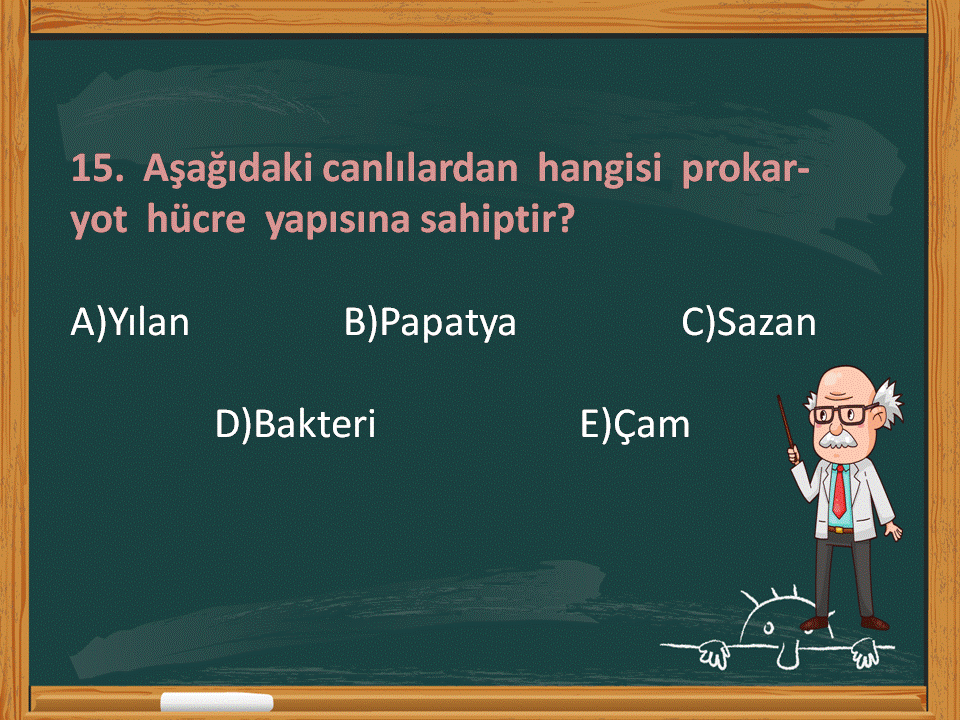 15. Aşağıdaki canlılardan hangisi prokaryot hücre yapısına sahiptir?

A)Yılan B)Papatya C)Sazan

D)Bakteri E)Çam